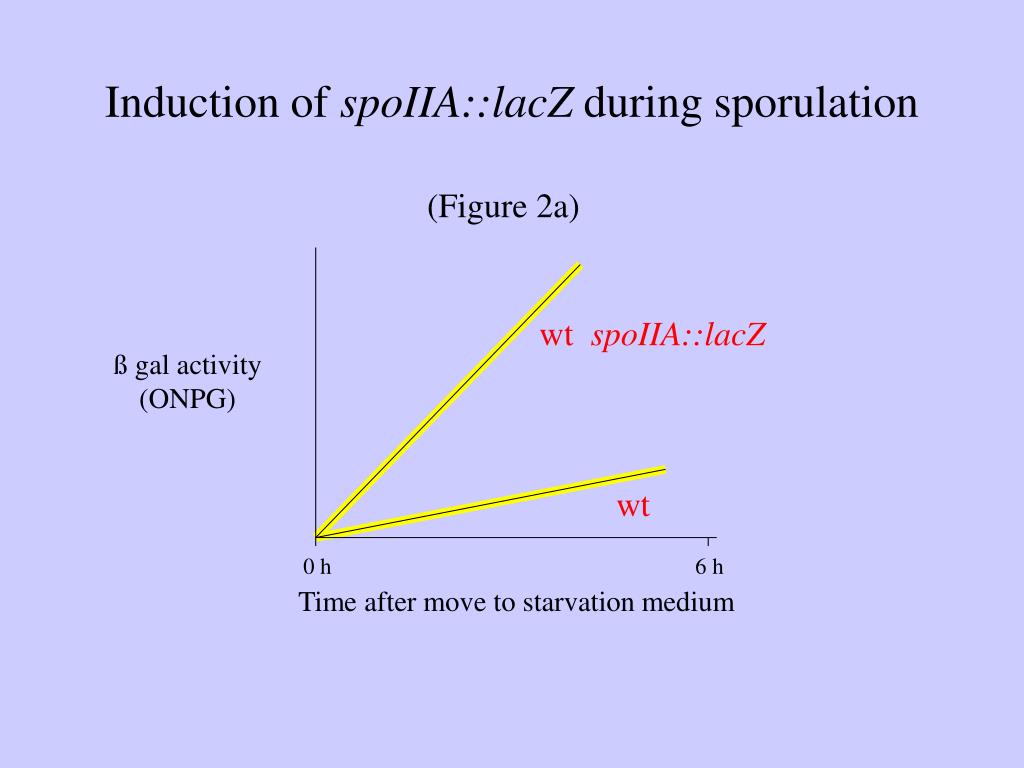 Induction of spoIIA::lacZ during sporulation

(Figure 2a)

ß gal activity
(ONPG)

wt spoIIA::lacZ

wt

0 h

6 h

Time after move to starvation medium